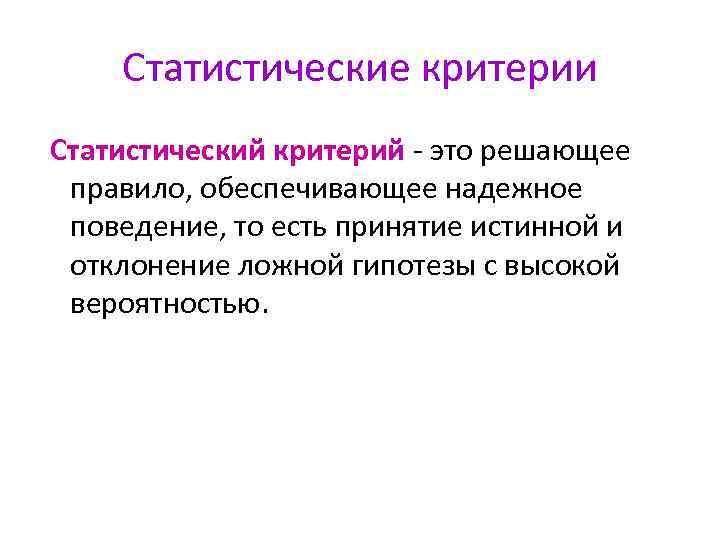 Статистические критерии

Статистический критерий - это решающее правило, обеспечивающее надежное поведение, то есть принятие истинной и отклонение ложной гипотезы с высокой вероятностью.